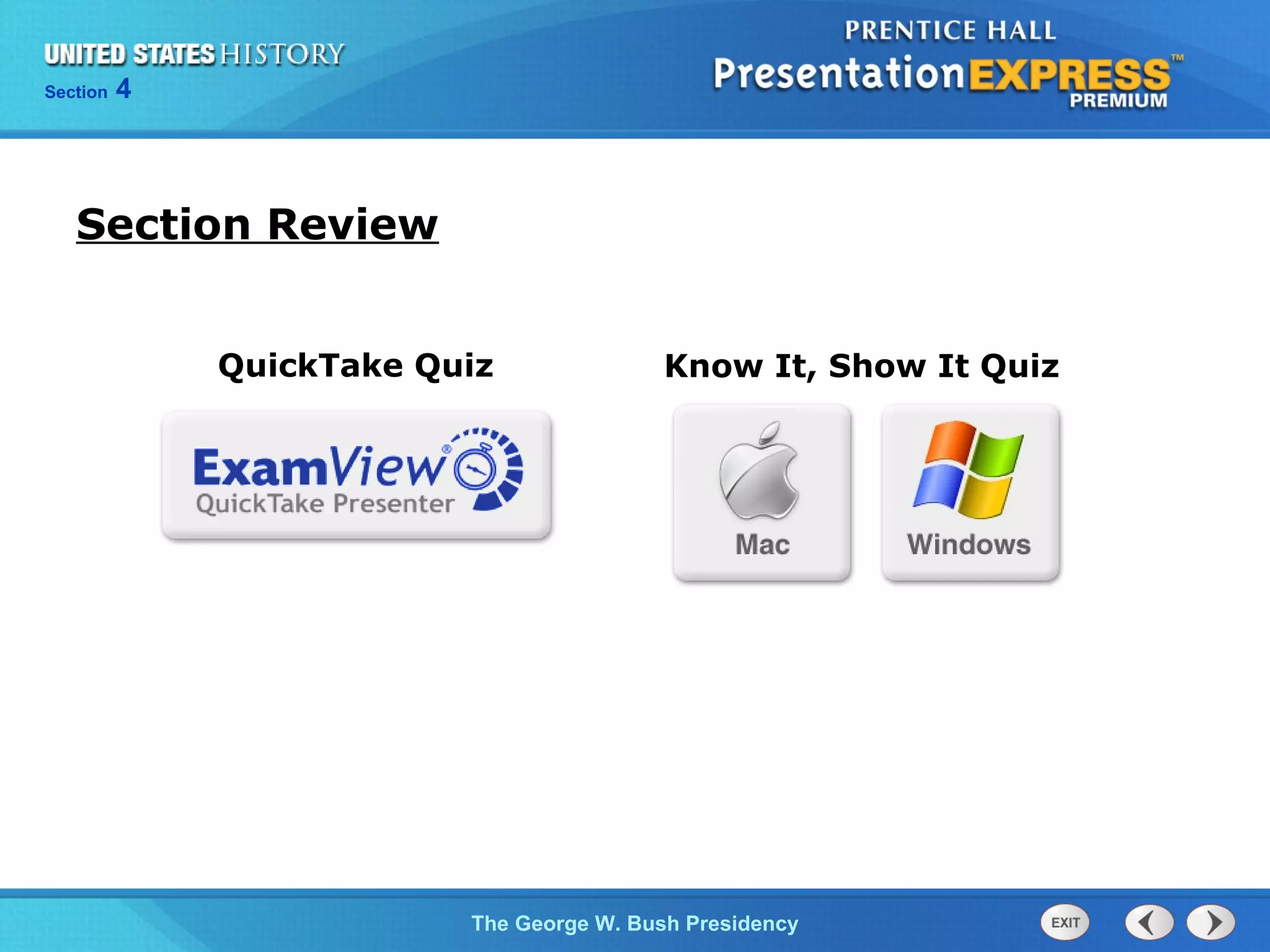 UNITED STATES HISTORY
Section 4

PRENTICE HALL
PresentationEXPRESS™
PREMIUM

Section Review

QuickTake Quiz

ExamView®
QuickTake Presenter

Know It, Show It Quiz

Mac

Windows

The George W. Bush Presidency

EXIT